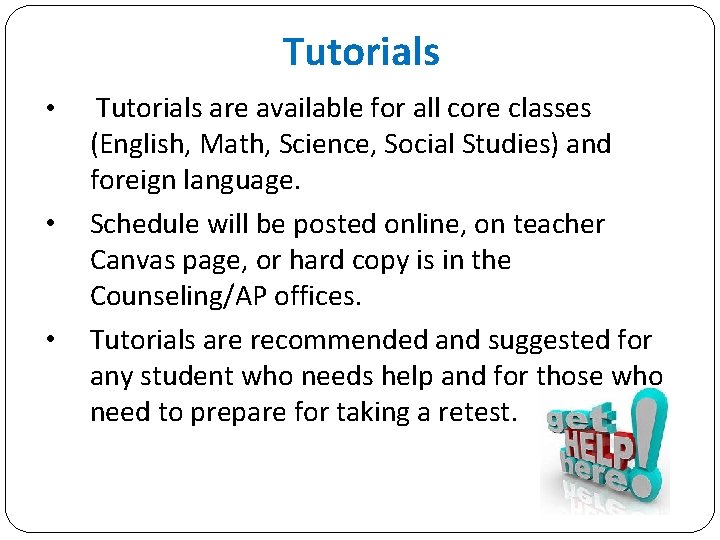 Tutorials

• Tutorials are available for all core classes (English, Math, Science, Social Studies) and foreign language.

• Schedule will be posted online, on teacher Canvas page, or hard copy is in the Counseling/AP offices.

• Tutorials are recommended and suggested for any student who needs help and for those who need to prepare for taking a retest.

get HELP here!